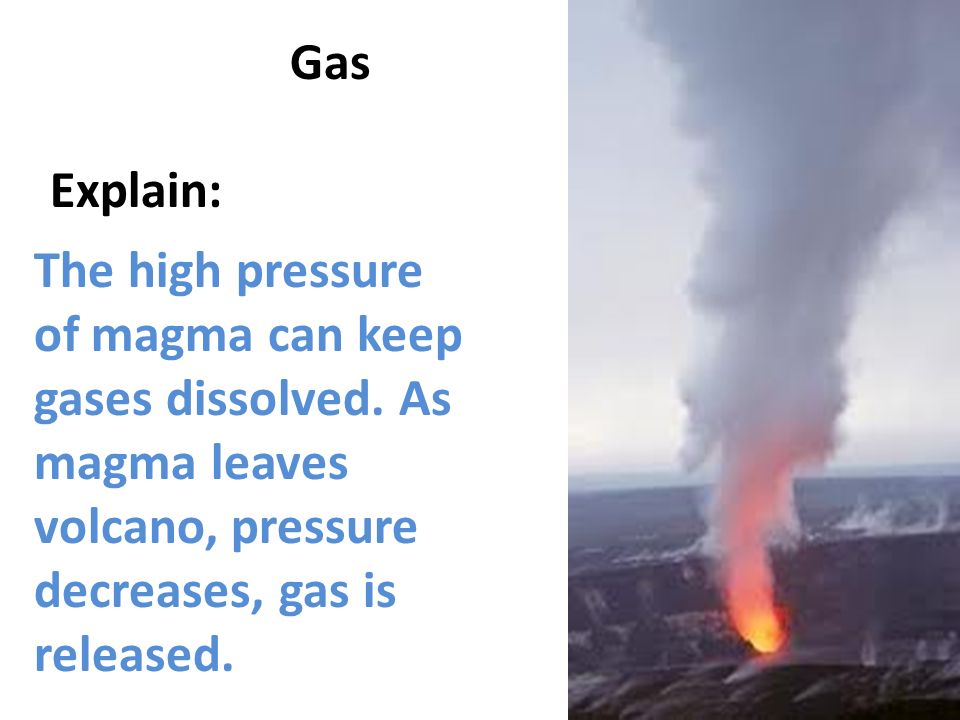 Gas

Explain:

The high pressure of magma can keep gases dissolved. As magma leaves volcano, pressure decreases, gas is released.